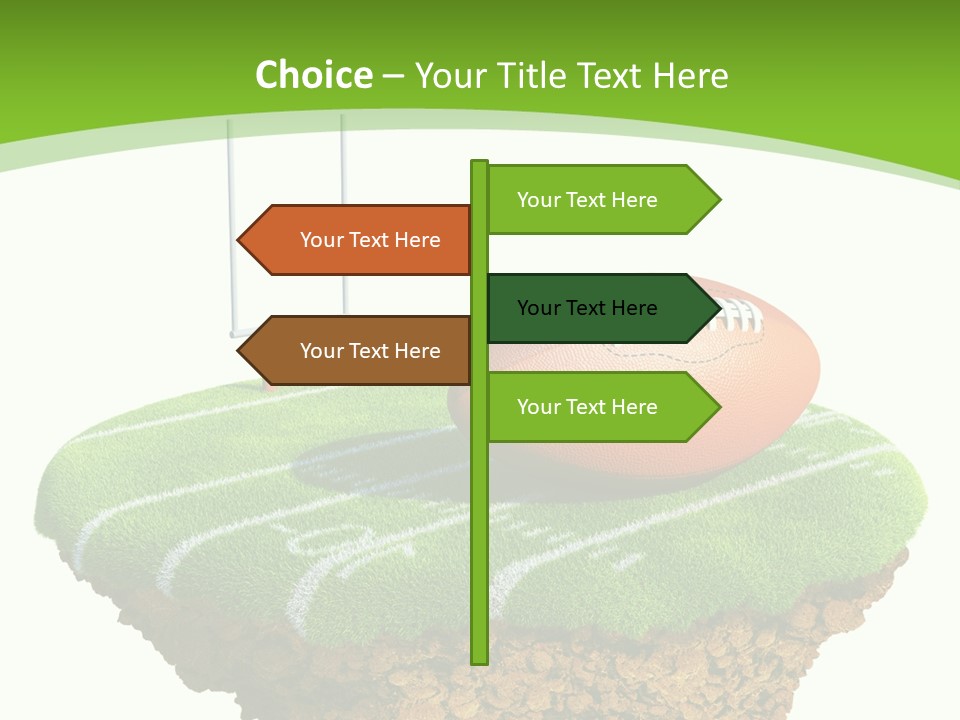 Choice – Your Title Text Here

Your Text Here

Your Text Here

Your Text Here

Your Text Here

Your Text Here